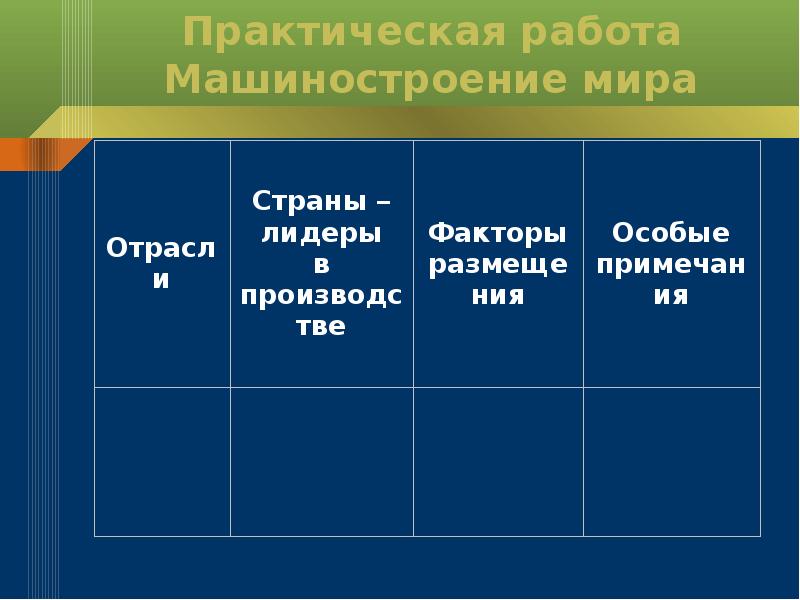 Практическая работа
Машиностроение мира

| Отрасли | Страны – лидеры в производстве | Факторы размещения | Особые примечания |
|---|---|---|---|
| | | | |